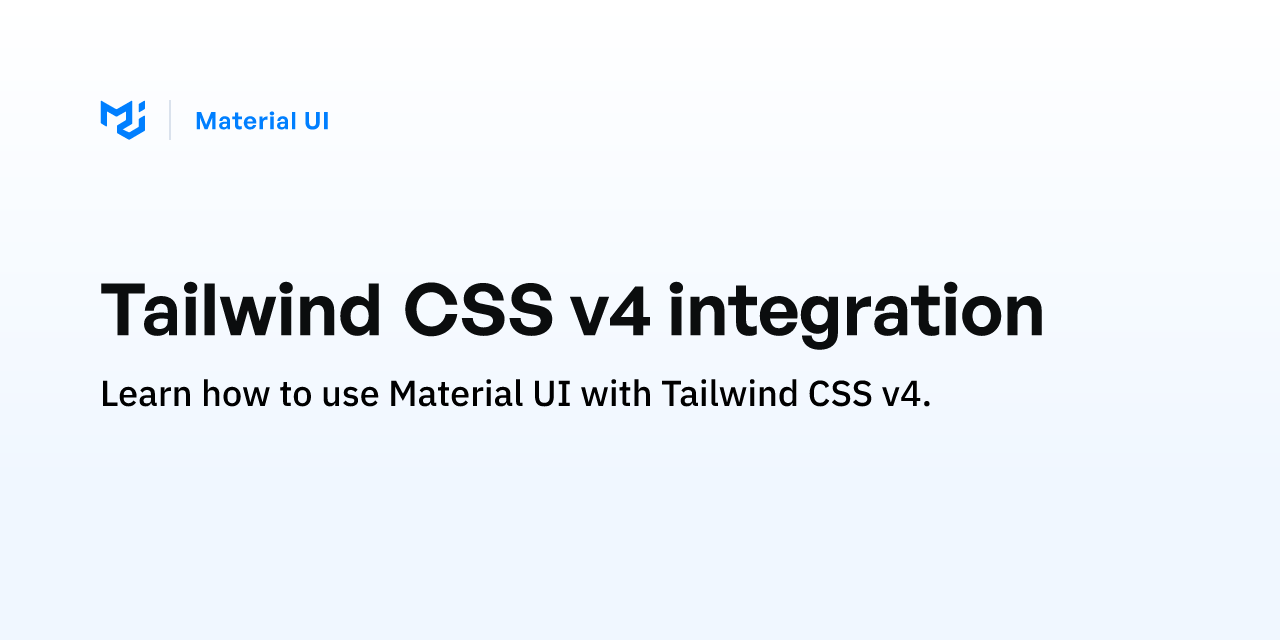 Material UI

Tailwind CSS v4 integration

Learn how to use Material UI with Tailwind CSS v4.